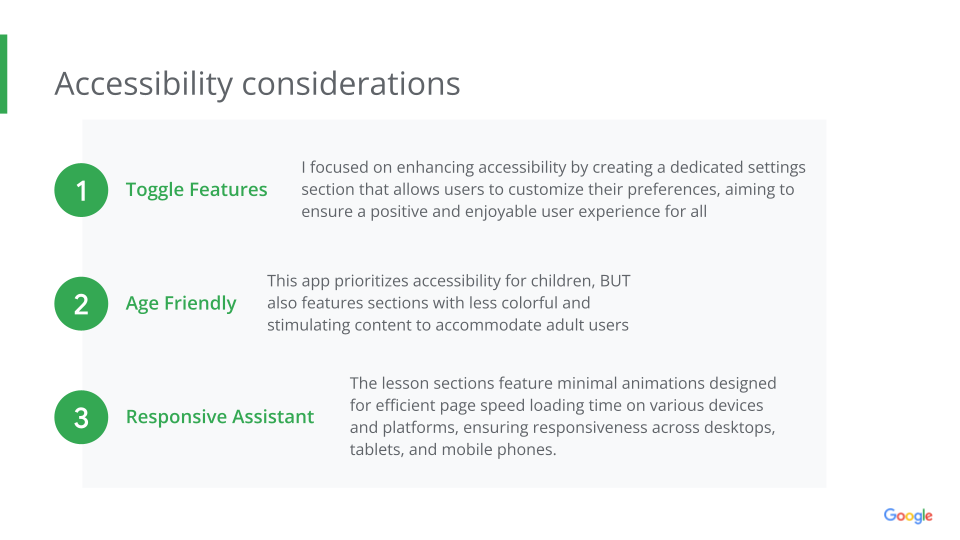 Accessibility considerations

1 Toggle Features

I focused on enhancing accessibility by creating a dedicated settings section that allows users to customize their preferences, aiming to ensure a positive and enjoyable user experience for all

2 Age Friendly

This app prioritizes accessibility for children, BUT also features sections with less colorful and stimulating content to accommodate adult users

3 Responsive Assistant

The lesson sections feature minimal animations designed for efficient page speed loading time on various devices and platforms, ensuring responsiveness across desktops, tablets, and mobile phones.

Google